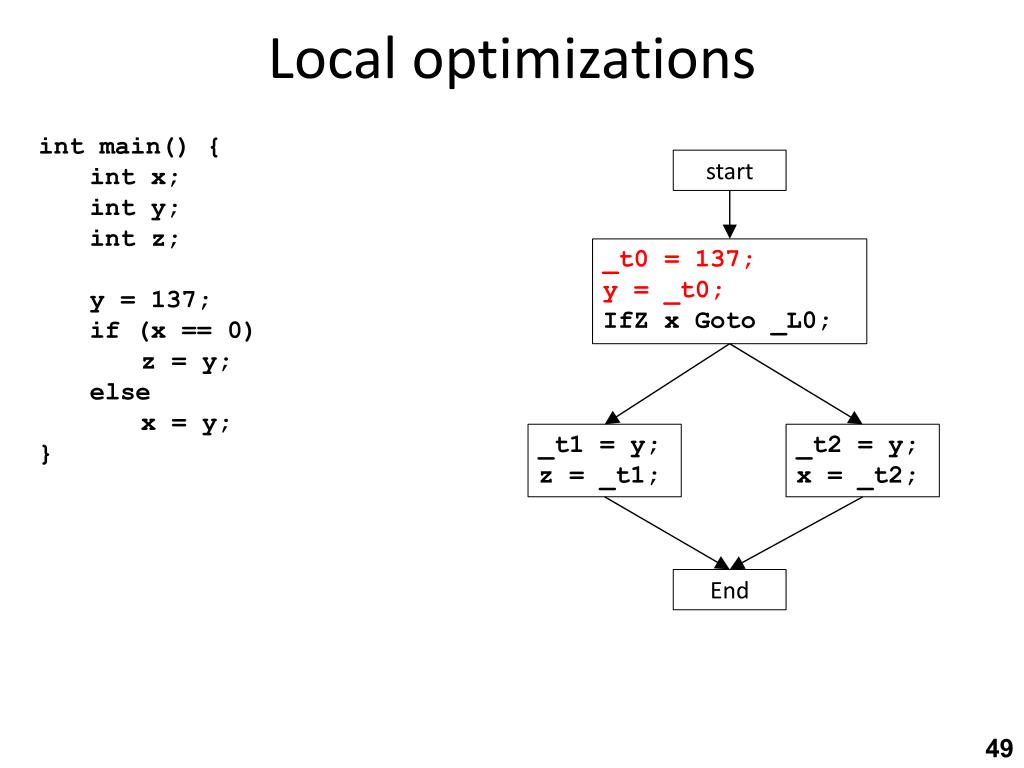 Local optimizations

int main() {
    int x;
    int y;
    int z;

    y = 137;
    if (x == 0)
        z = y;
    else
        x = y;
}

start

_t0 = 137;
y = _t0;
IfZ x Goto _L0;

_t1 = y;
z = _t1;

_t2 = y;
x = _t2;

End

49